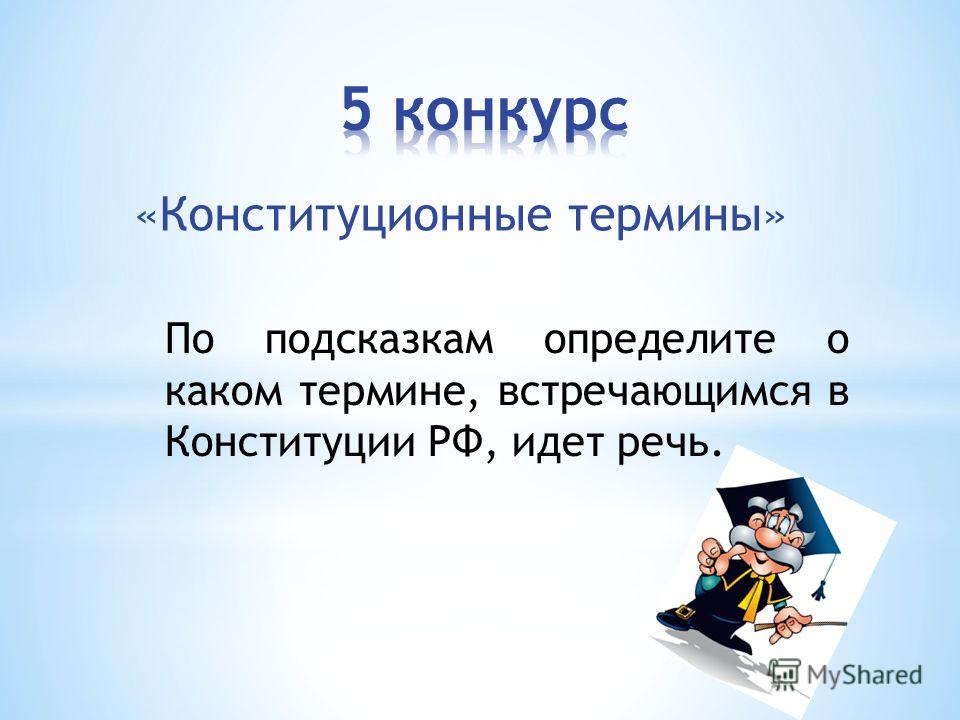 5 конкурс

«Конституционные термины»

По подсказкам определите о каком термине, встречающимся в Конституции РФ, идет речь.

MyShared